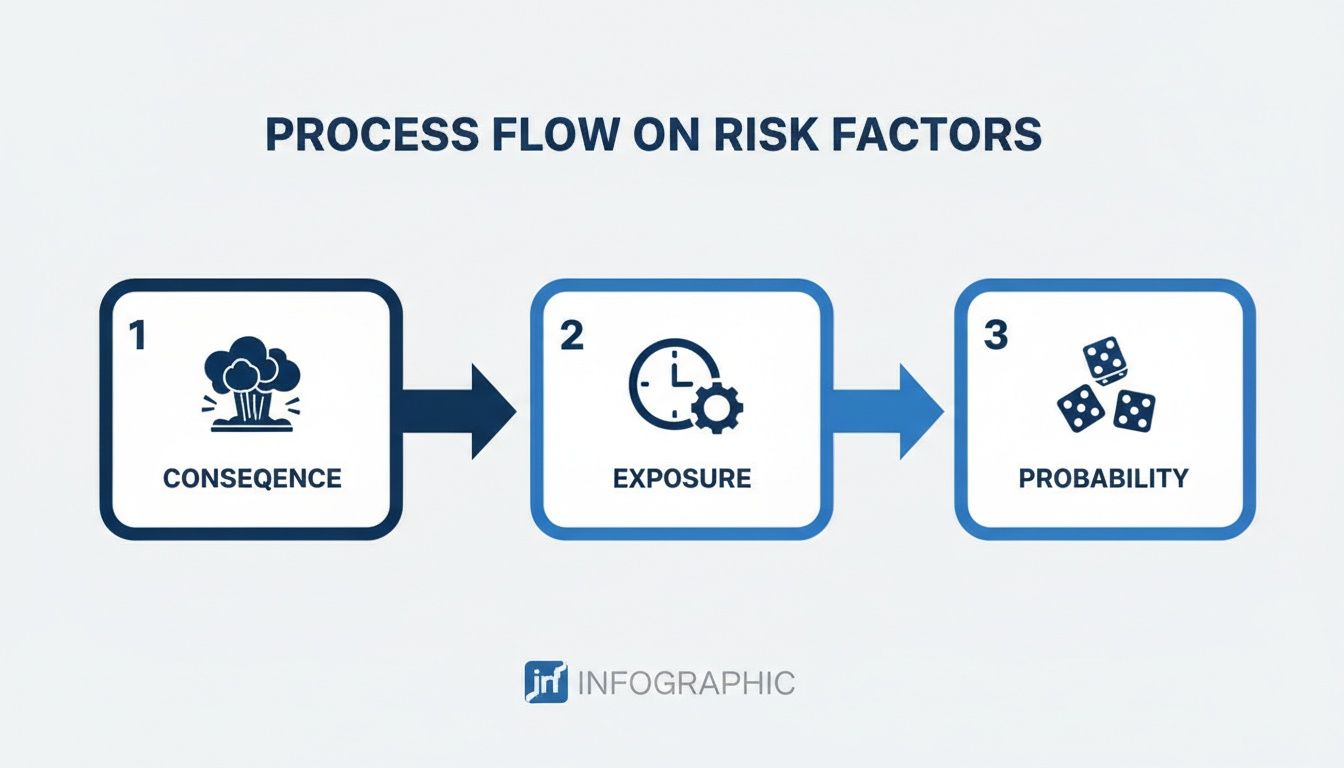 PROCESS FLOW ON RISK FACTORS

1

CONSEQENCE

2

EXPOSURE

3

PROBABILITY

INFOGRAPHIC